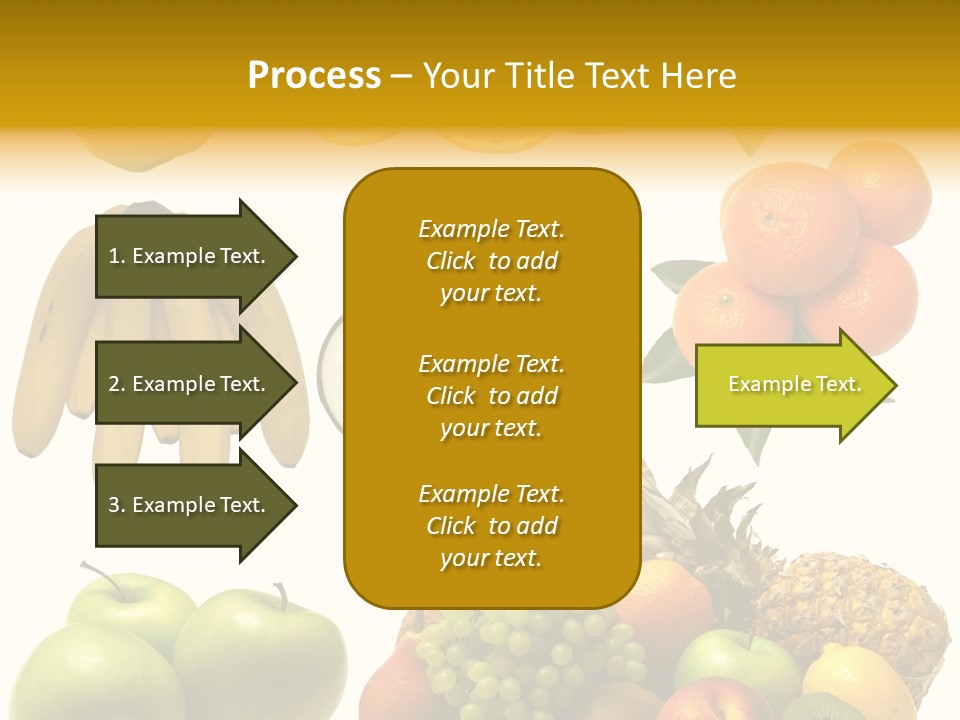 Process – Your Title Text Here

1. Example Text.

2. Example Text.

3. Example Text.

Example Text. Click to add your text.

Example Text. Click to add your text.

Example Text. Click to add your text.

Example Text.